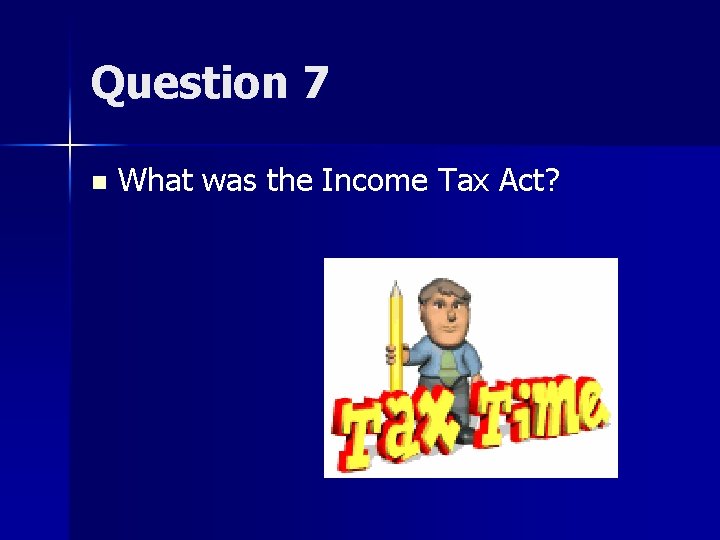 Question 7

What was the Income Tax Act?

Tax Time